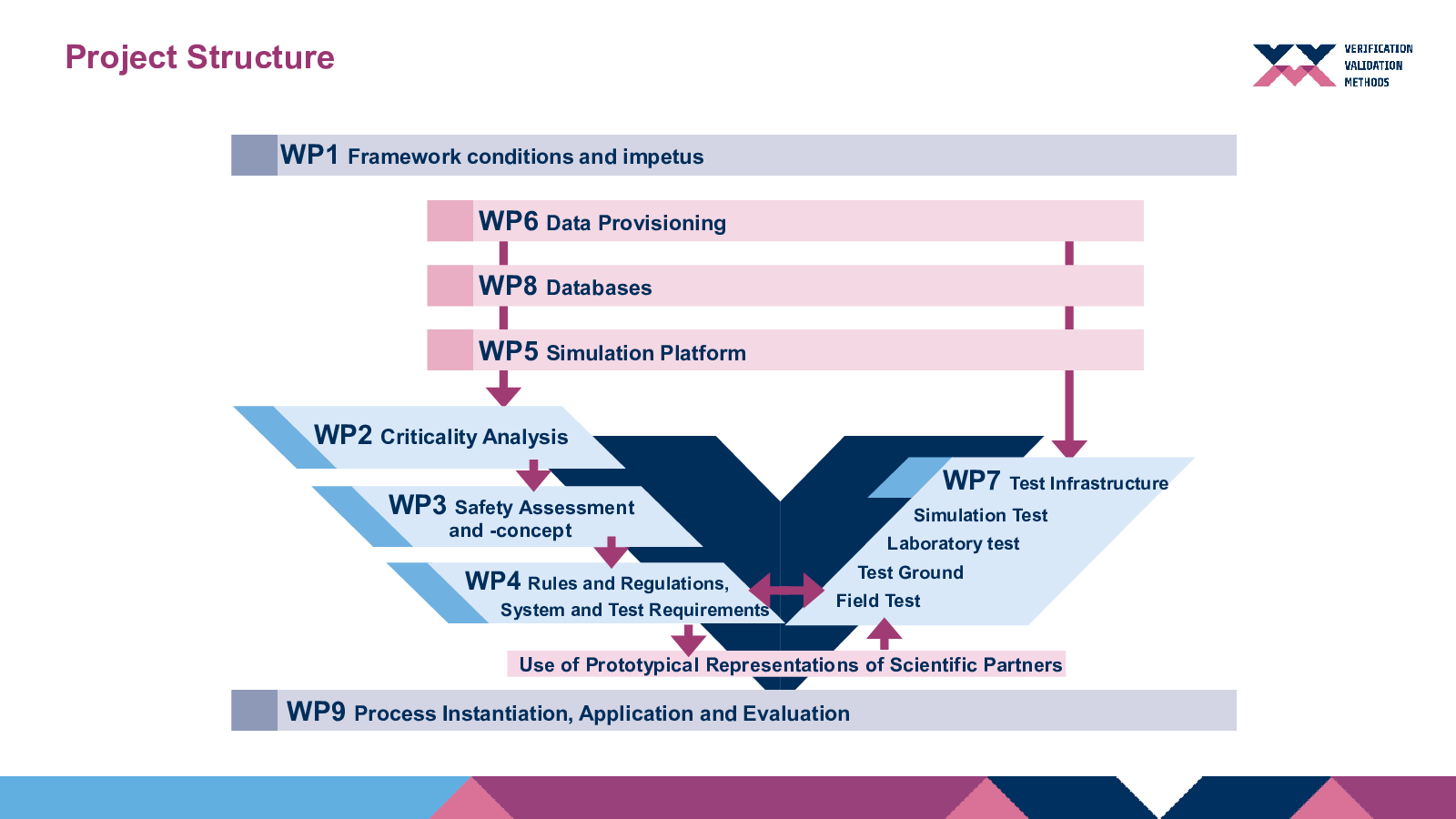 Project Structure

VERIFICATION
VALIDATION
METHODS

WP1 Framework conditions and impetus

WP6 Data Provisioning

WP8 Databases

WP5 Simulation Platform

WP2 Criticality Analysis

WP3 Safety Assessment and -concept

WP4 Rules and Regulations, System and Test Requirements

WP7 Test Infrastructure
Simulation Test
Laboratory test
Test Ground
Field Test

Use of Prototypical Representations of Scientific Partners

WP9 Process Instantiation, Application and Evaluation